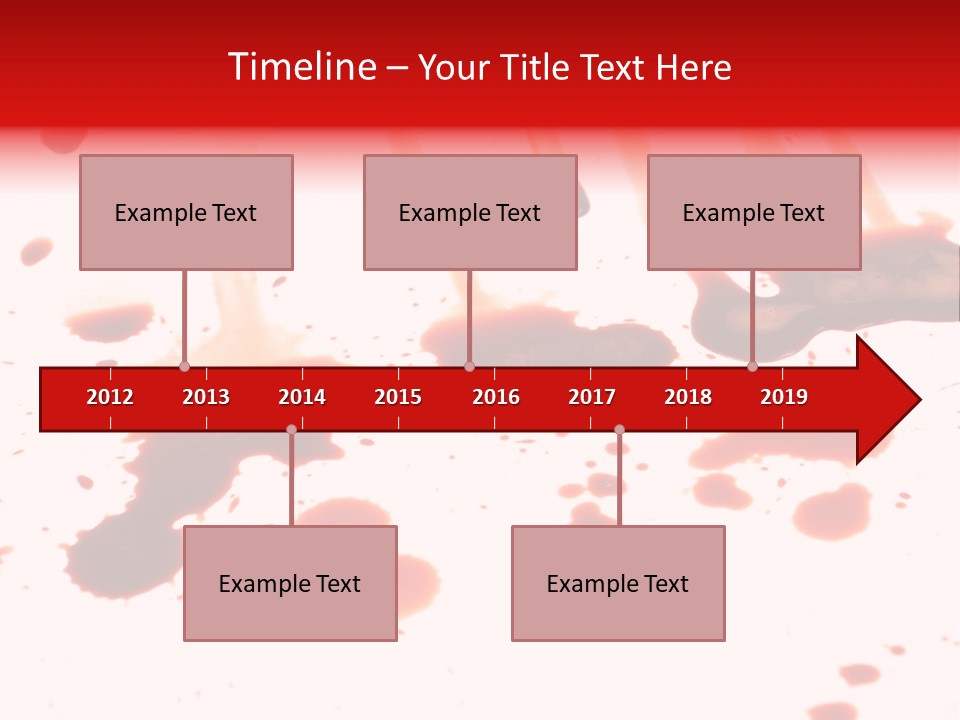 Timeline – Your Title Text Here

Example Text

Example Text

Example Text

2012 2013 2014 2015 2016 2017 2018 2019

Example Text

Example Text